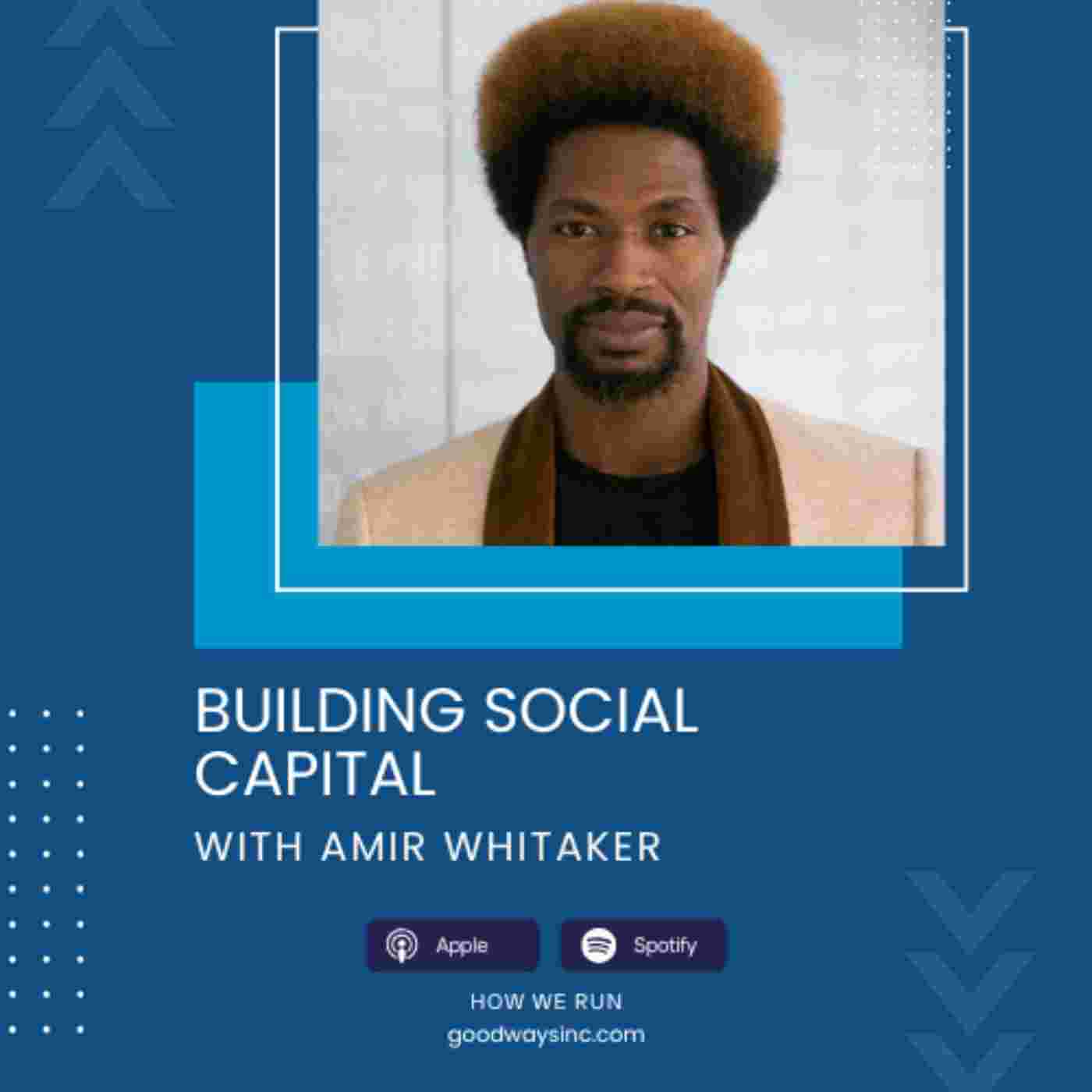 BUILDING SOCIAL CAPITAL

WITH AMIR WHITAKER

Apple

Spotify

HOW WE RUN

goodwaysinc.com